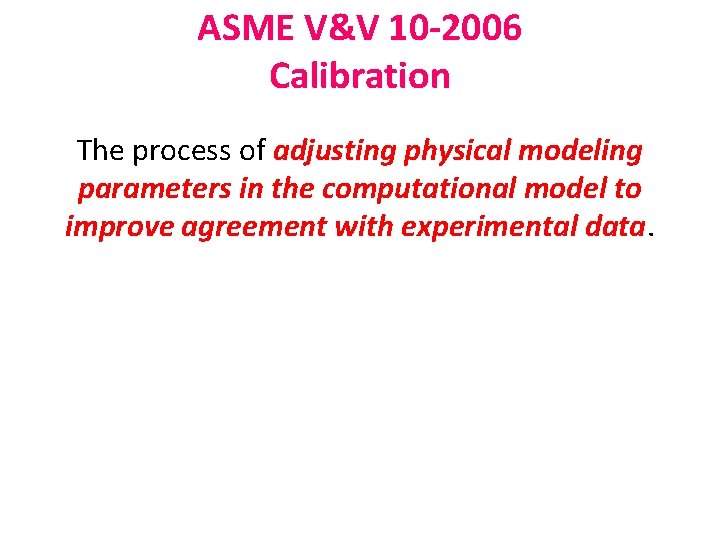 ASME V&V 10-2006
Calibration

The process of adjusting physical modeling parameters in the computational model to improve agreement with experimental data.